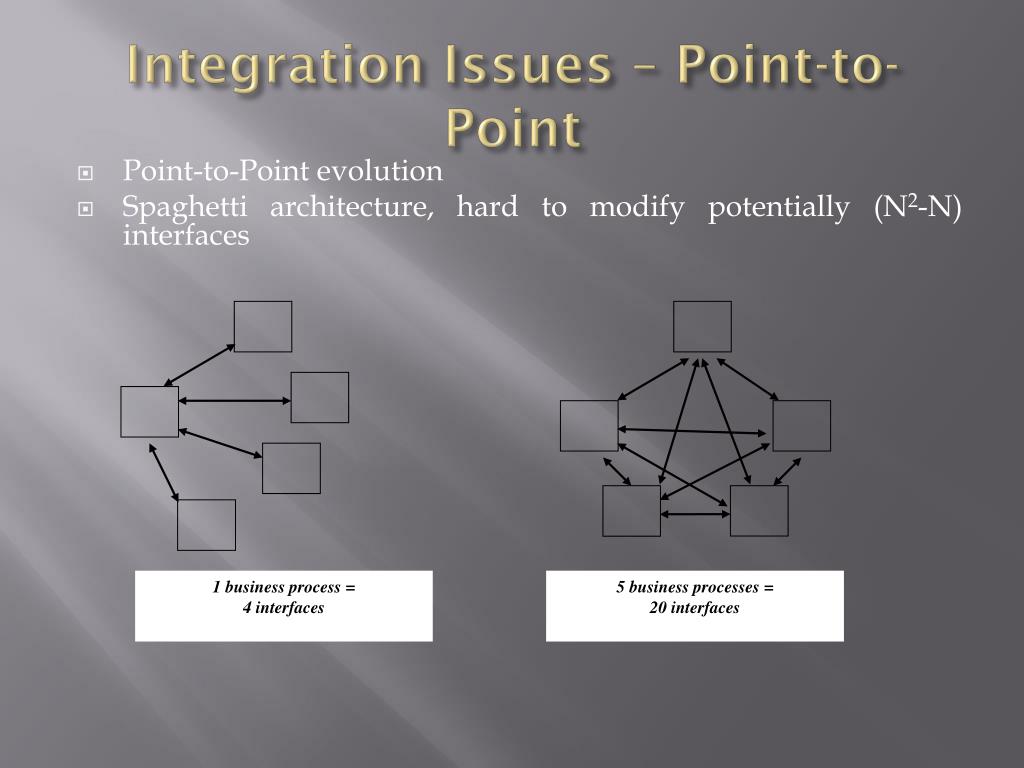 Integration Issues – Point-to-Point

Point-to-Point evolution

Spaghetti architecture, hard to modify potentially ($N^2$-N) interfaces

1 business process =
4 interfaces

5 business processes =
20 interfaces